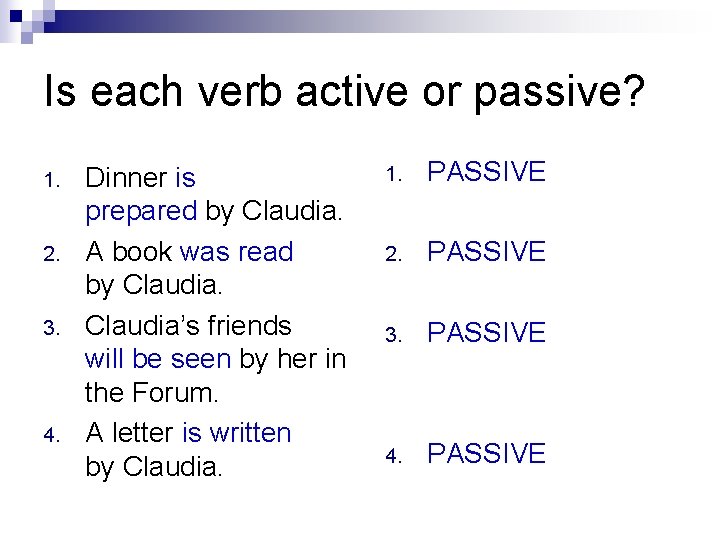 Is each verb active or passive?

1. Dinner is prepared by Claudia.
2. A book was read by Claudia.
3. Claudia's friends will be seen by her in the Forum.
4. A letter is written by Claudia.

1. PASSIVE
2. PASSIVE
3. PASSIVE
4. PASSIVE